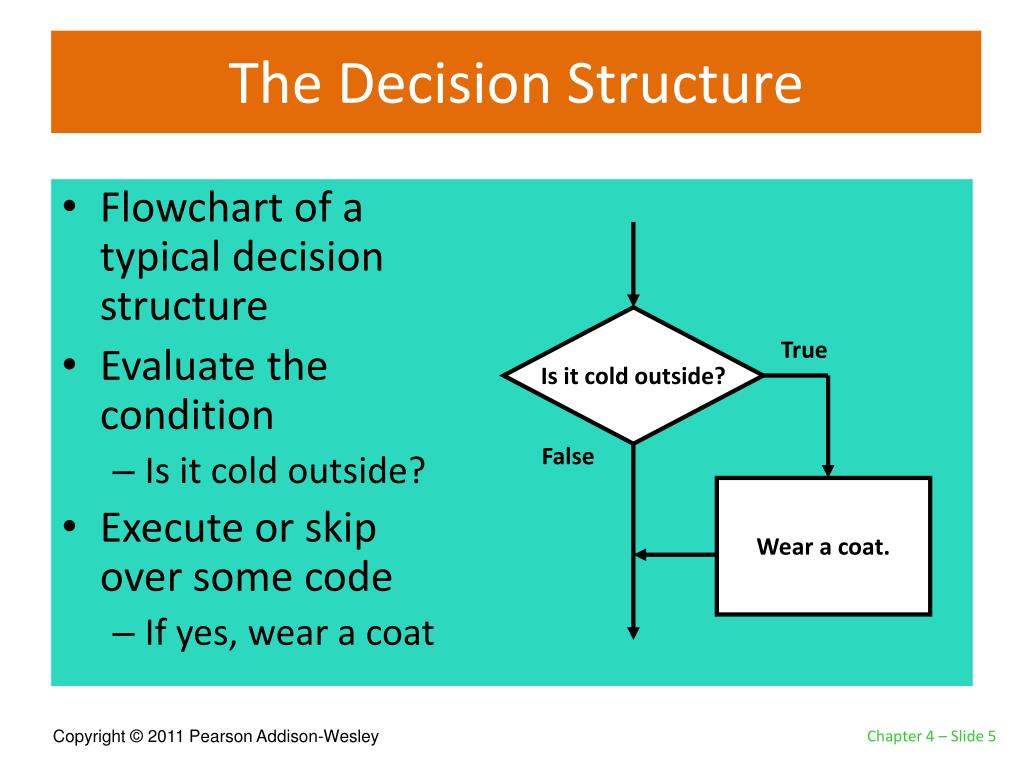 The Decision Structure

• Flowchart of a typical decision structure
• Evaluate the condition
– Is it cold outside?
• Execute or skip over some code
– If yes, wear a coat

Is it cold outside?

True

False

Wear a coat.

Copyright © 2011 Pearson Addison-Wesley

Chapter 4 – Slide 5